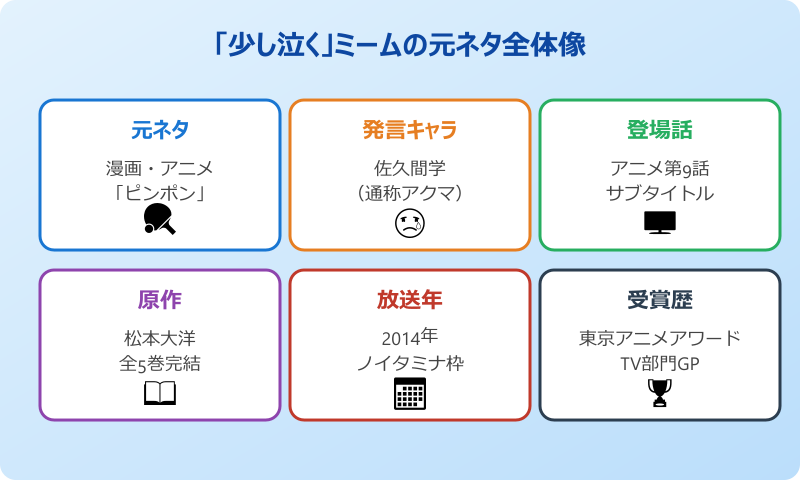 「少し泣く」ミームの元ネタ全体像

元ネタ
漫画・アニメ
「ピンポン」

発言キャラ
佐久間学
（通称アクマ）

登場話
アニメ第9話
サブタイトル

原作
松本大洋
全5巻完結

放送年
2014年
ノイタミナ枠

受賞歴
東京アニメアワード
TV部門GP